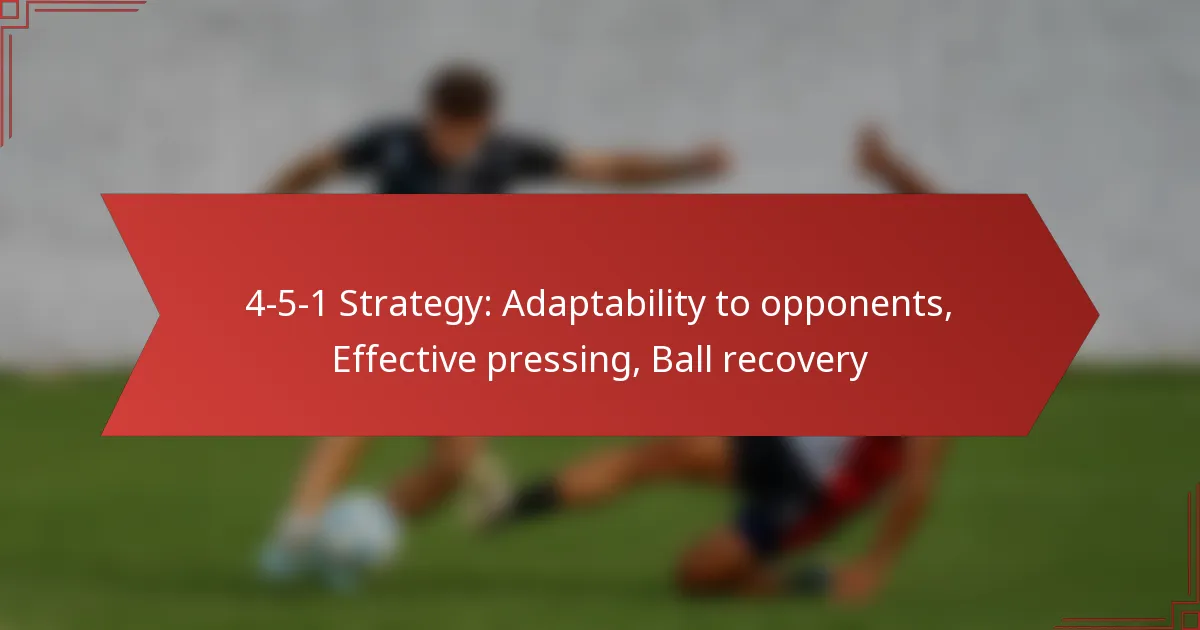 4-5-1 Strategy: Adaptability to opponents, Effective pressing, Ball recovery